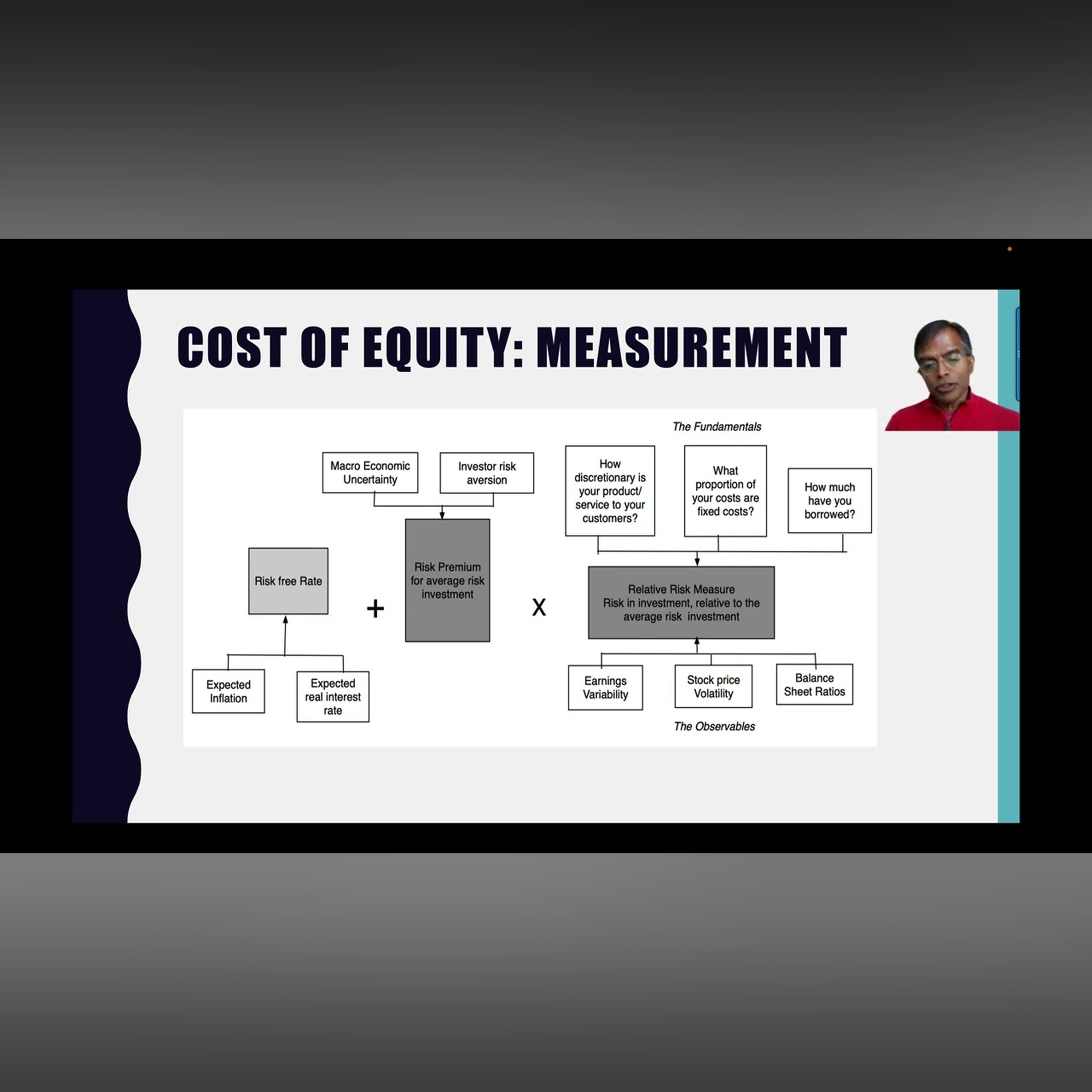 COST OF EQUITY: MEASUREMENT

The Fundamentals

Macro Economic Uncertainty

Investor risk aversion

How discretionary is your product/ service to your customers?

What proportion of your costs are fixed costs?

How much have you borrowed?

Risk free Rate

+

Risk Premium for average risk investment

X

Relative Risk Measure
Risk in investment, relative to the average risk investment

Expected Inflation

Expected real interest rate

Earnings Variability

Stock price Volatility

Balance Sheet Ratios

The Observables